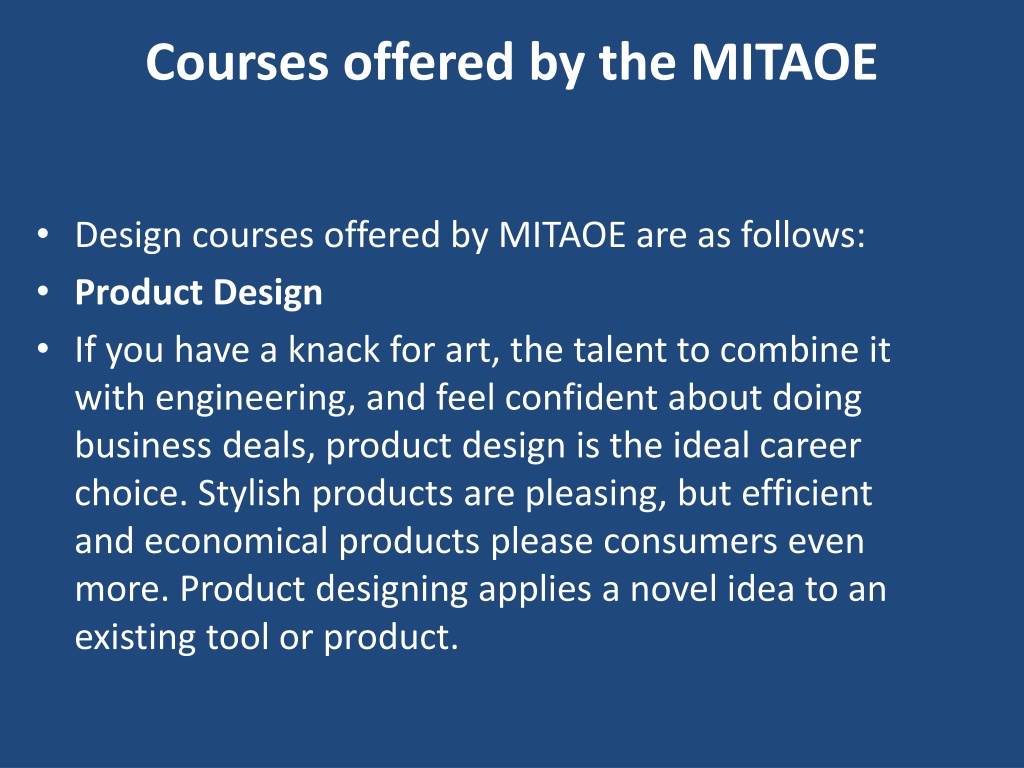 Courses offered by the MITAOE

• Design courses offered by MITAOE are as follows:
• Product Design
• If you have a knack for art, the talent to combine it with engineering, and feel confident about doing business deals, product design is the ideal career choice. Stylish products are pleasing, but efficient and economical products please consumers even more. Product designing applies a novel idea to an existing tool or product.